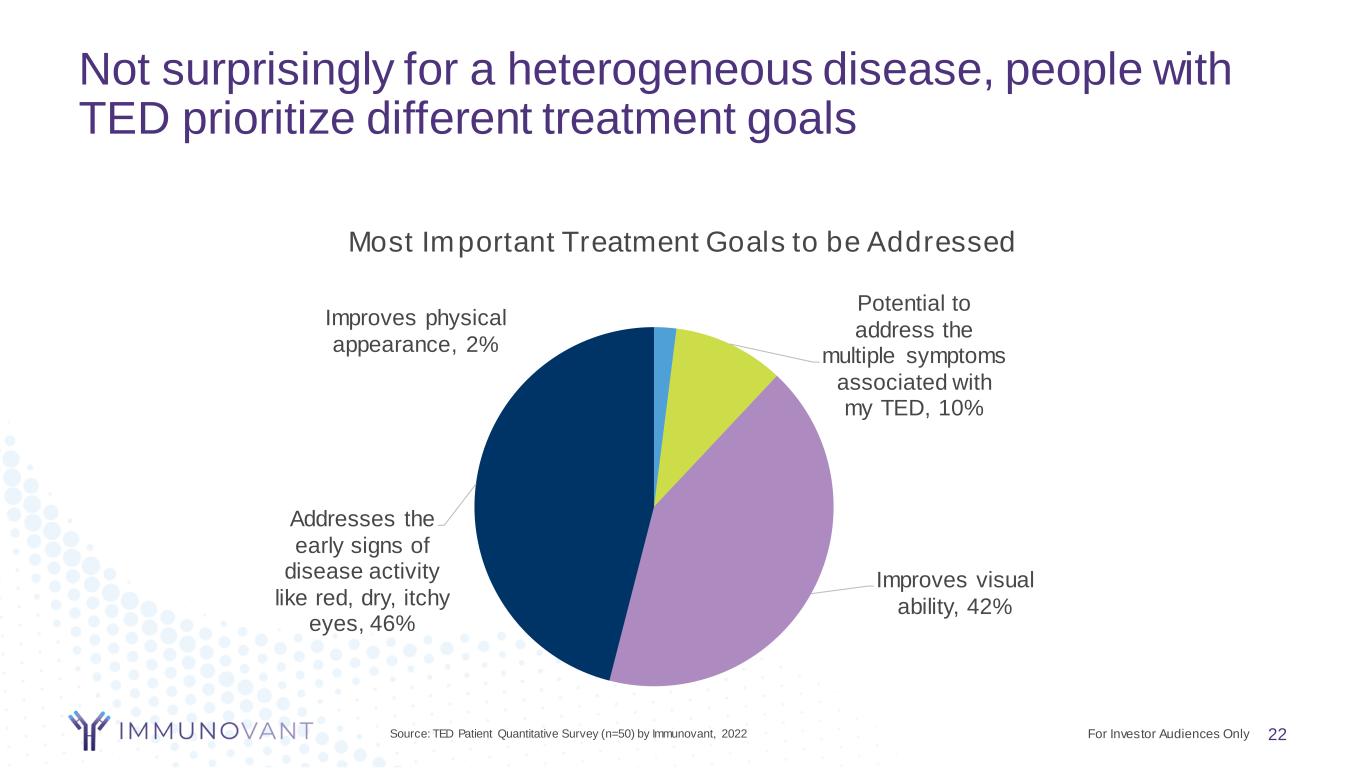 Not surprisingly for a heterogeneous disease, people with TED prioritize different treatment goals

Most Important Treatment Goals to be Addressed

Improves physical appearance, 2%

Potential to address the multiple symptoms associated with my TED, 10%

Improves visual ability, 42%

Addresses the early signs of disease activity like red, dry, itchy eyes, 46%

IMMUNOVANT

Source: TED Patient Quantitative Survey (n=50) by Immunovant, 2022

For Investor Audiences Only 22